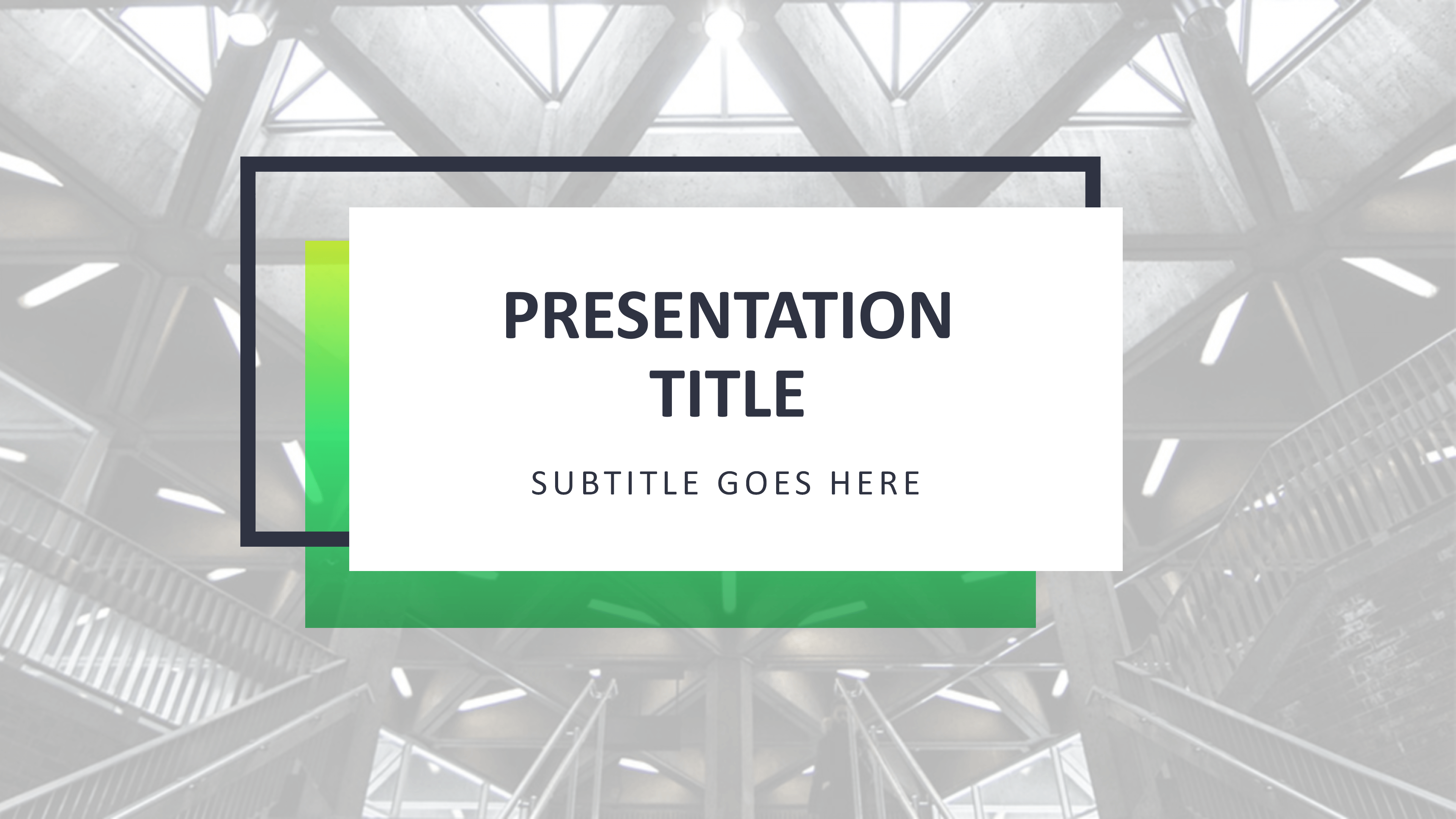 PRESENTATION TITLE

SUBTITLE GOES HERE